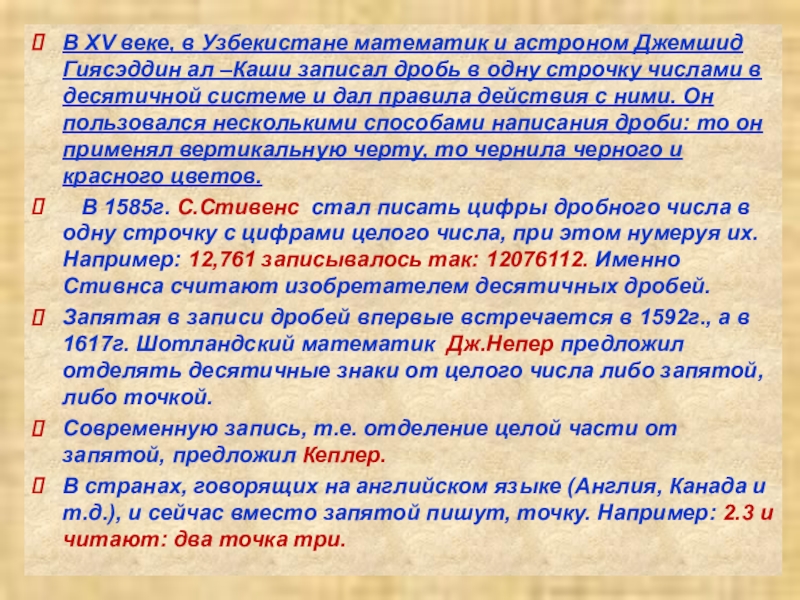 В XV веке, в Узбекистане математик и астроном Джемшид Гиясэддин ал –Каши записал дробь в одну строчку числами в десятичной системе и дал правила действия с ними. Он пользовался несколькими способами написания дроби: то он применял вертикальную черту, то чернила черного и красного цветов.

В 1585г. С.Стивенс стал писать цифры дробного числа в одну строчку с цифрами целого числа, при этом нумеруя их. Например: 12,761 записывалось так: 12076112. Именно Стивнса считают изобретателем десятичных дробей.

Запятая в записи дробей впервые встречается в 1592г., а в 1617г. Шотландский математик Дж.Непер предложил отделять десятичные знаки от целого числа либо запятой, либо точкой.

Современную запись, т.е. отделение целой части от запятой, предложил Кеплер.

В странах, говорящих на английском языке (Англия, Канада и т.д.), и сейчас вместо запятой пишут, точку. Например: 2.3 и читают: два точка три.